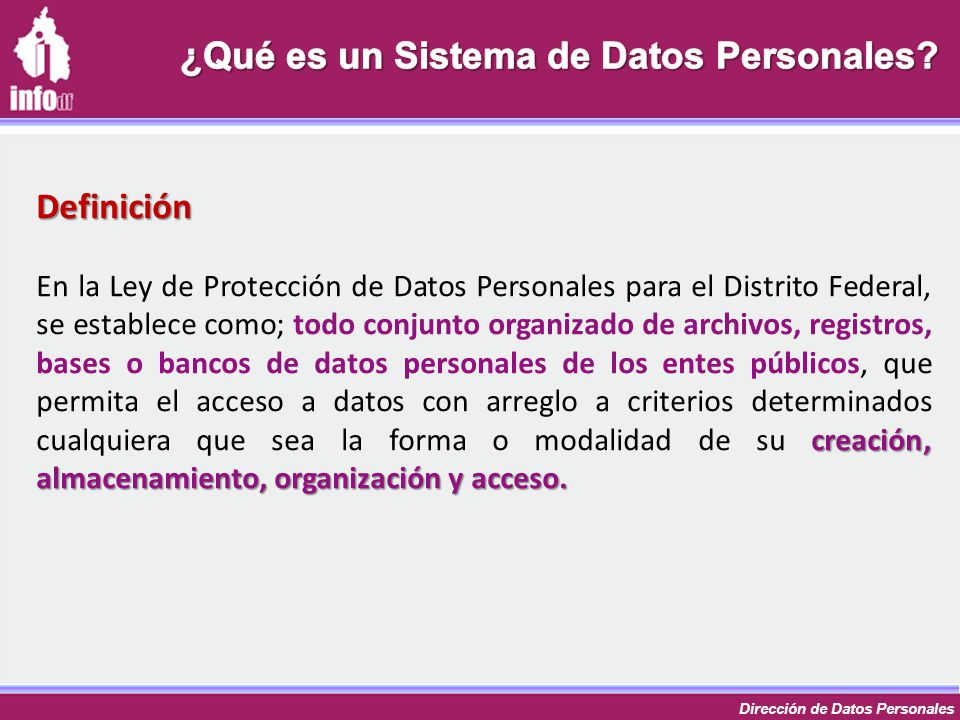 infodf

¿Qué es un Sistema de Datos Personales?

Definición

En la Ley de Protección de Datos Personales para el Distrito Federal, se establece como; todo conjunto organizado de archivos, registros, bases o bancos de datos personales de los entes públicos, que permita el acceso a datos con arreglo a criterios determinados cualquiera que sea la forma o modalidad de su creación, almacenamiento, organización y acceso.

Dirección de Datos Personales